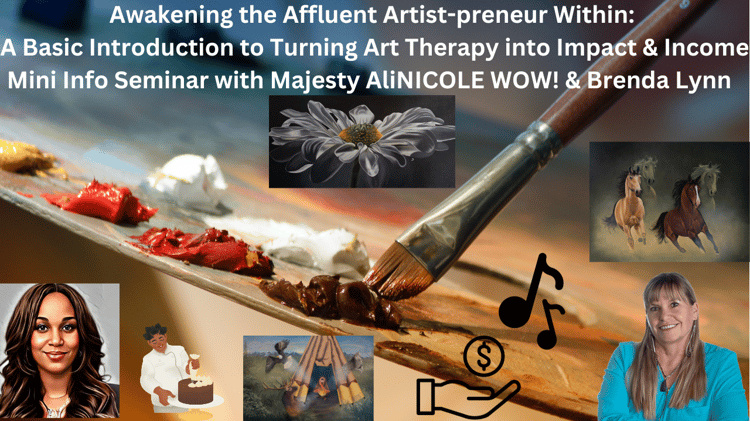 Awakening the Affluent Artist-preneur Within:
A Basic Introduction to Turning Art Therapy into Impact & Income
Mini Info Seminar with Majesty AliNICOLE WOW! & Brenda Lynn

$